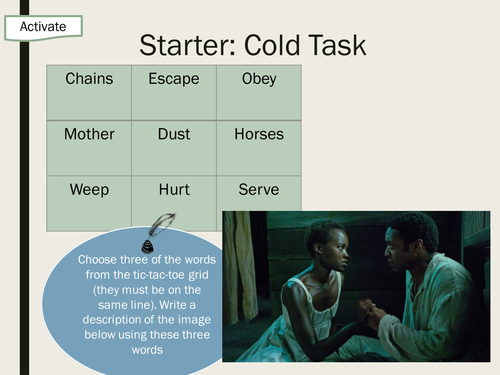 Activate

Starter: Cold Task

| Chains | Escape | Obey |
|---|---|---|
| Mother | Dust | Horses |
| Weep | Hurt | Serve |

Choose three of the words from the tic-tac-toe grid (they must be on the same line). Write a description of the image below using these three words